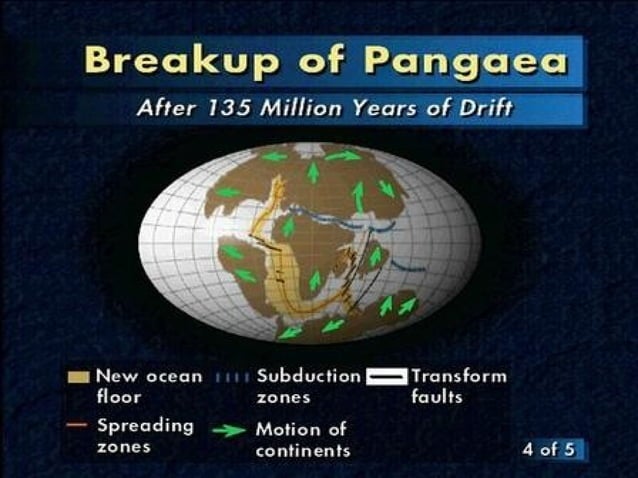 Breakup of Pangaea

After 135 Million Years of Drift

New ocean floor

Subduction zones

Transform faults

Spreading zones

Motion of continents

4 of 5